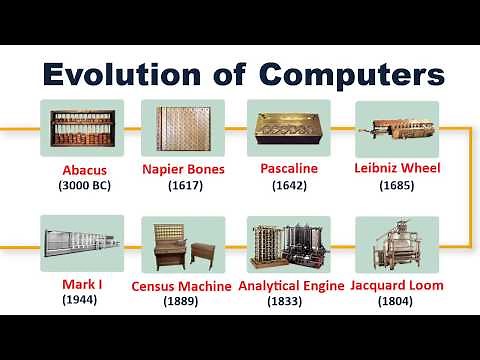 Evolution of Computers

Abacus
(3000 BC)

Napier Bones
(1617)

Pascaline
(1642)

Leibniz Wheel
(1685)

Mark I
(1944)

Census Machine
(1889)

Analytical Engine
(1833)

Jacquard Loom
(1804)